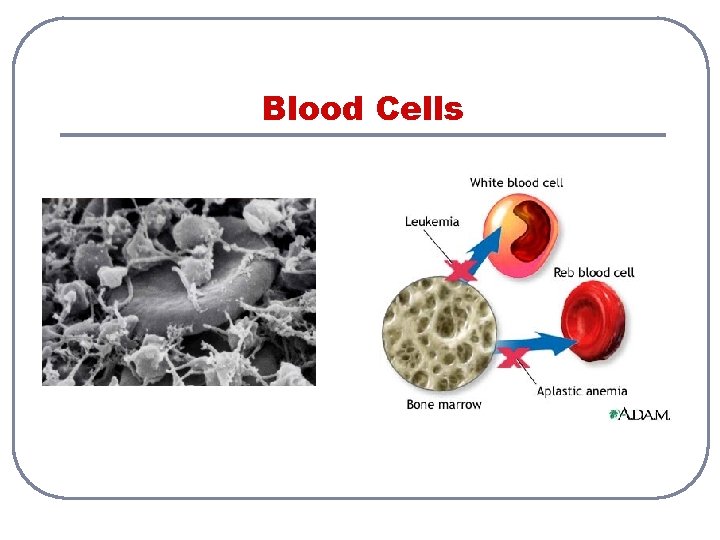 Blood Cells

White blood cell
Leukemia
Reb blood cell
Aplastic anemia
Bone marrow
A.D.A.M.